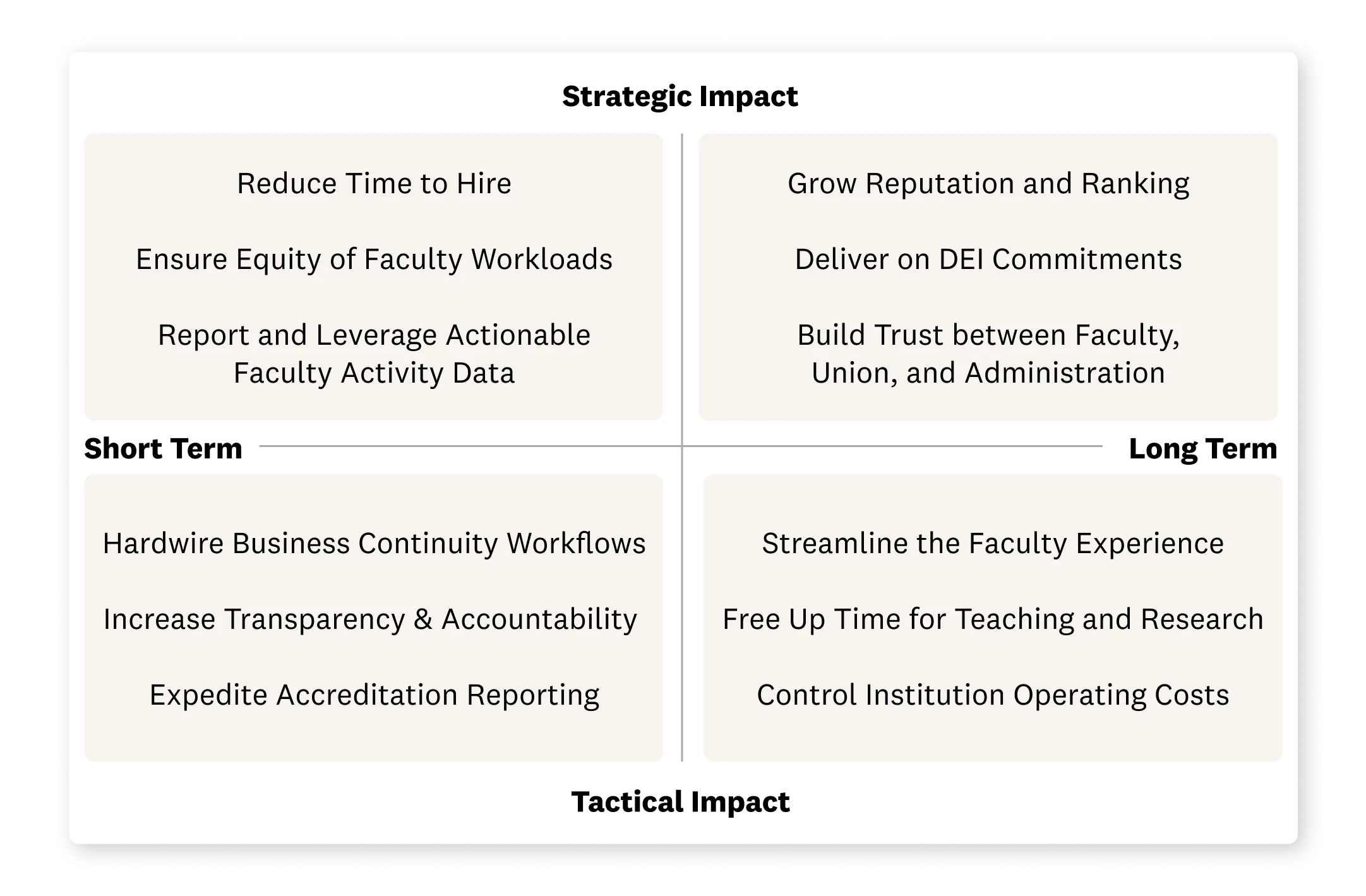 Strategic Impact

Reduce Time to Hire

Ensure Equity of Faculty Workloads

Report and Leverage Actionable Faculty Activity Data

Grow Reputation and Ranking

Deliver on DEI Commitments

Build Trust between Faculty, Union, and Administration

Short Term

Long Term

Hardwire Business Continuity Workflows

Increase Transparency & Accountability

Expedite Accreditation Reporting

Streamline the Faculty Experience

Free Up Time for Teaching and Research

Control Institution Operating Costs

Tactical Impact